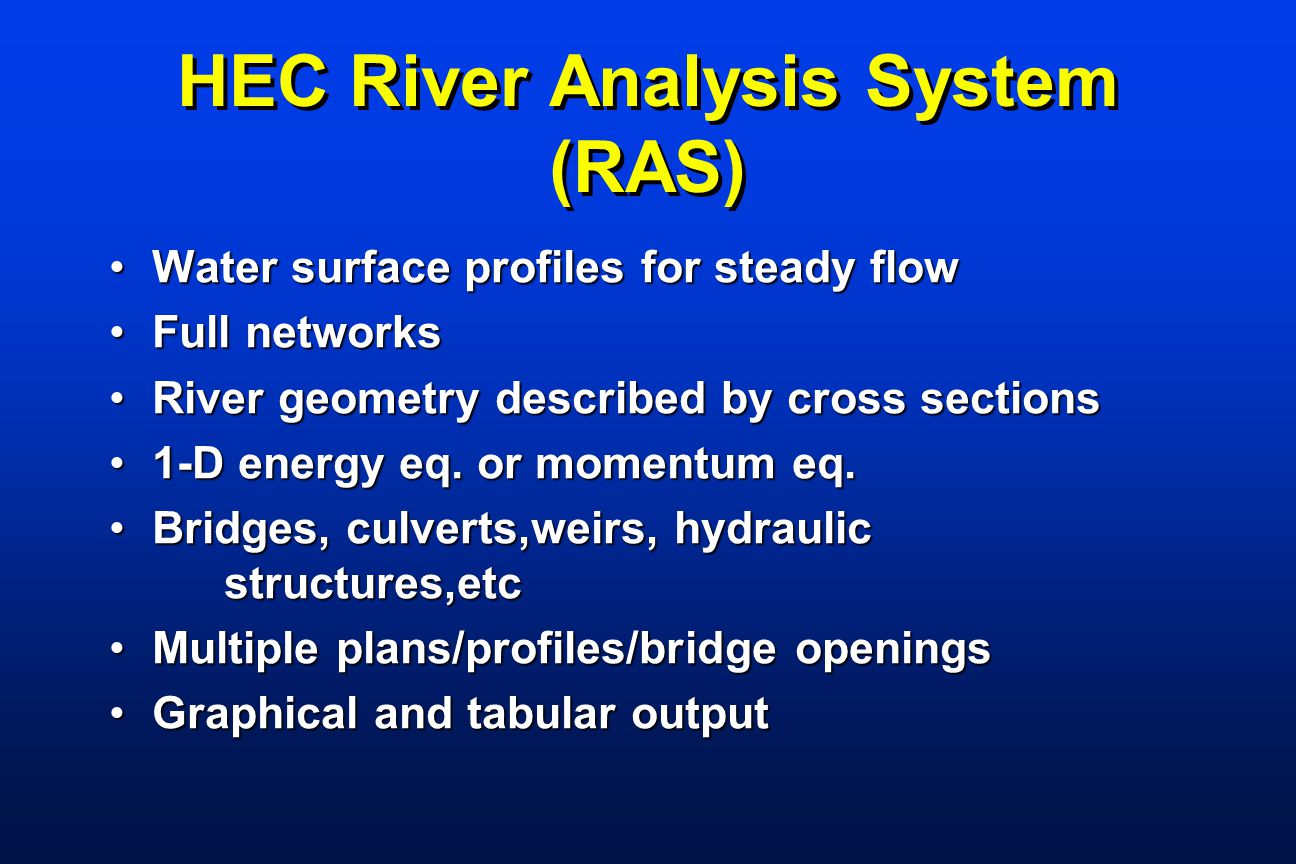 HEC River Analysis System (RAS)

• Water surface profiles for steady flow
• Full networks
• River geometry described by cross sections
• 1-D energy eq. or momentum eq.
• Bridges, culverts,weirs, hydraulic structures,etc
• Multiple plans/profiles/bridge openings
• Graphical and tabular output